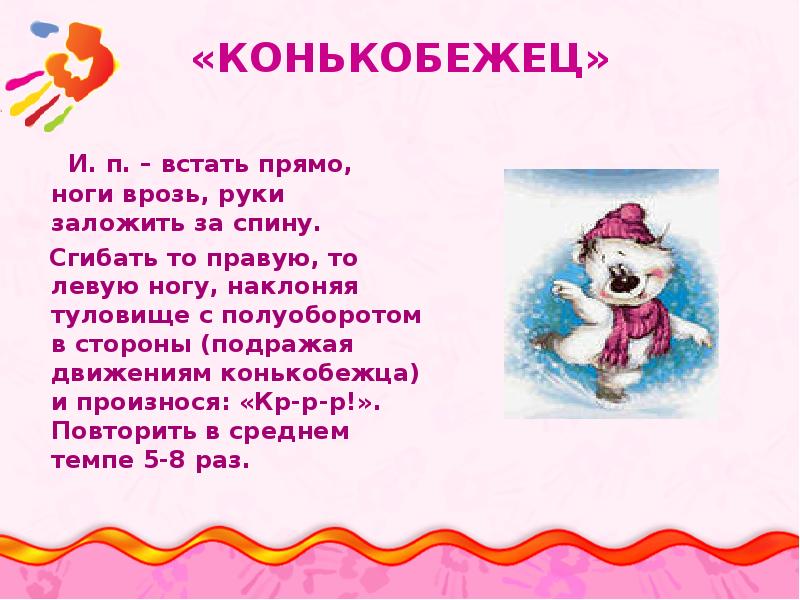 «КОНЬКОБЕЖЕЦ»

И. п. – встать прямо, ноги врозь, руки заложить за спину.

Сгибать то правую, то левую ногу, наклоняя туловище с полуоборотом в стороны (подражая движениям конькобежца) и произнося: «Кр-р-р!». Повторить в среднем темпе 5-8 раз.